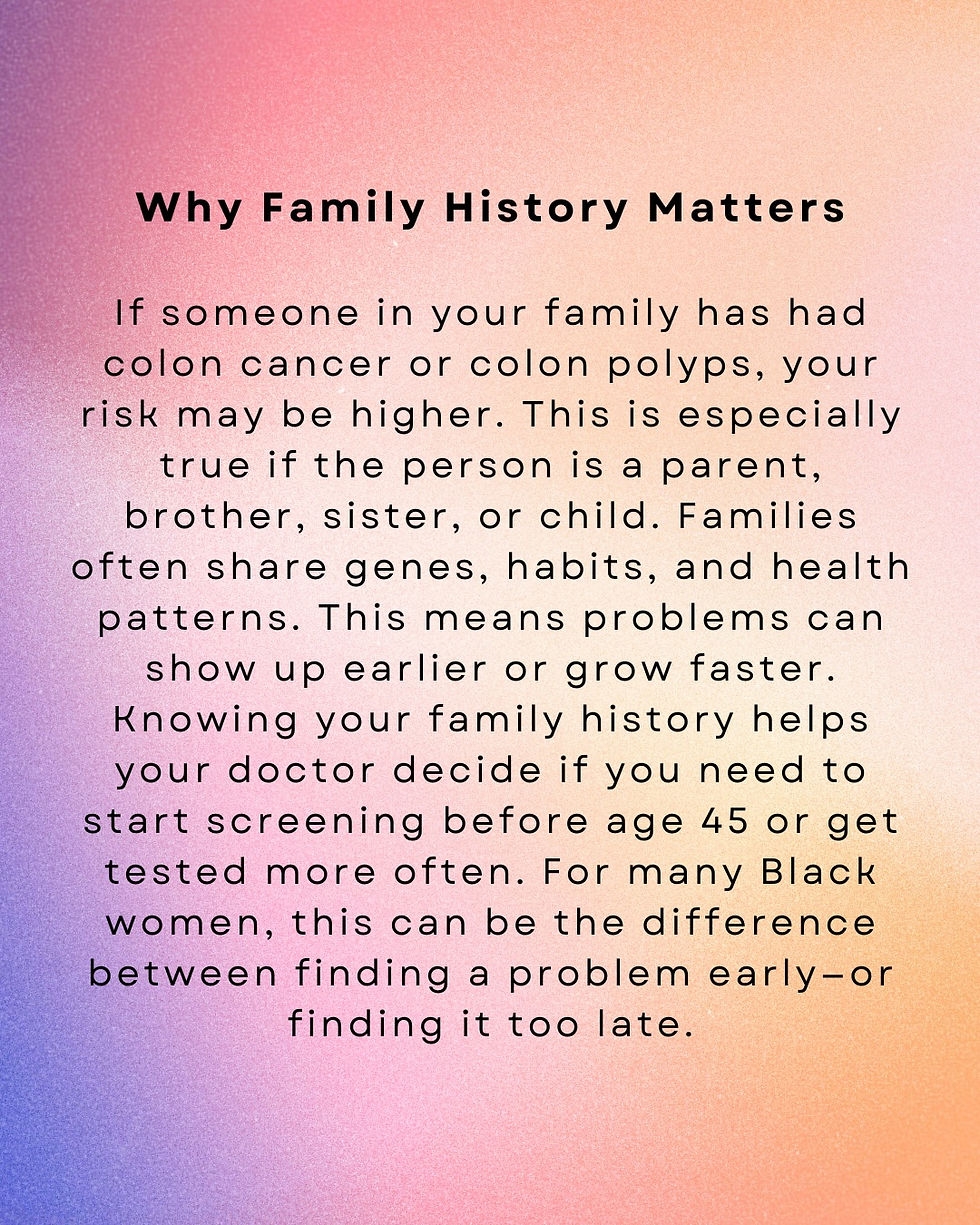 Why Family History Matters

If someone in your family has had colon cancer or colon polyps, your risk may be higher. This is especially true if the person is a parent, brother, sister, or child. Families often share genes, habits, and health patterns. This means problems can show up earlier or grow faster. Knowing your family history helps your doctor decide if you need to start screening before age 45 or get tested more often. For many Black women, this can be the difference between finding a problem early—or finding it too late.